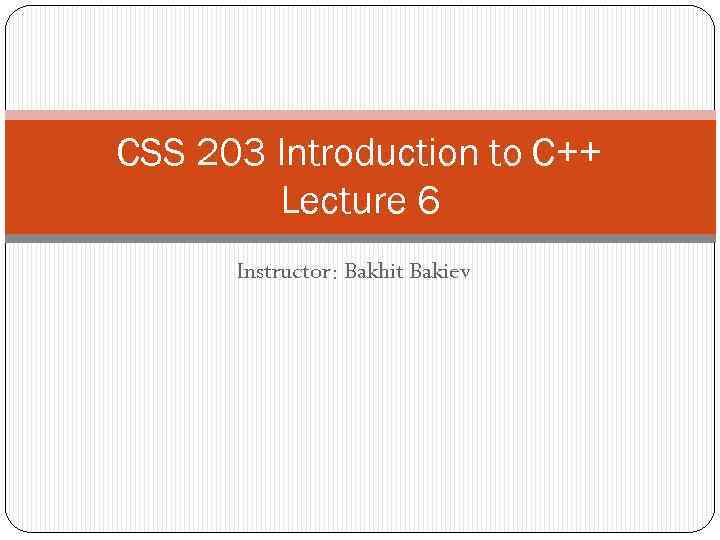 CSS 203 Introduction to C++
Lecture 6

Instructor: Bakhit Bakiev